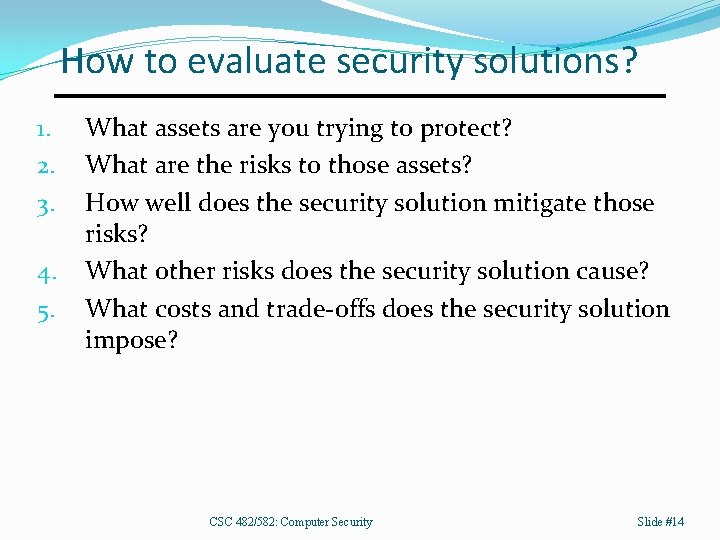 How to evaluate security solutions?

1. What assets are you trying to protect?
2. What are the risks to those assets?
3. How well does the security solution mitigate those risks?
4. What other risks does the security solution cause?
5. What costs and trade-offs does the security solution impose?

CSC 482/582: Computer Security

Slide #14